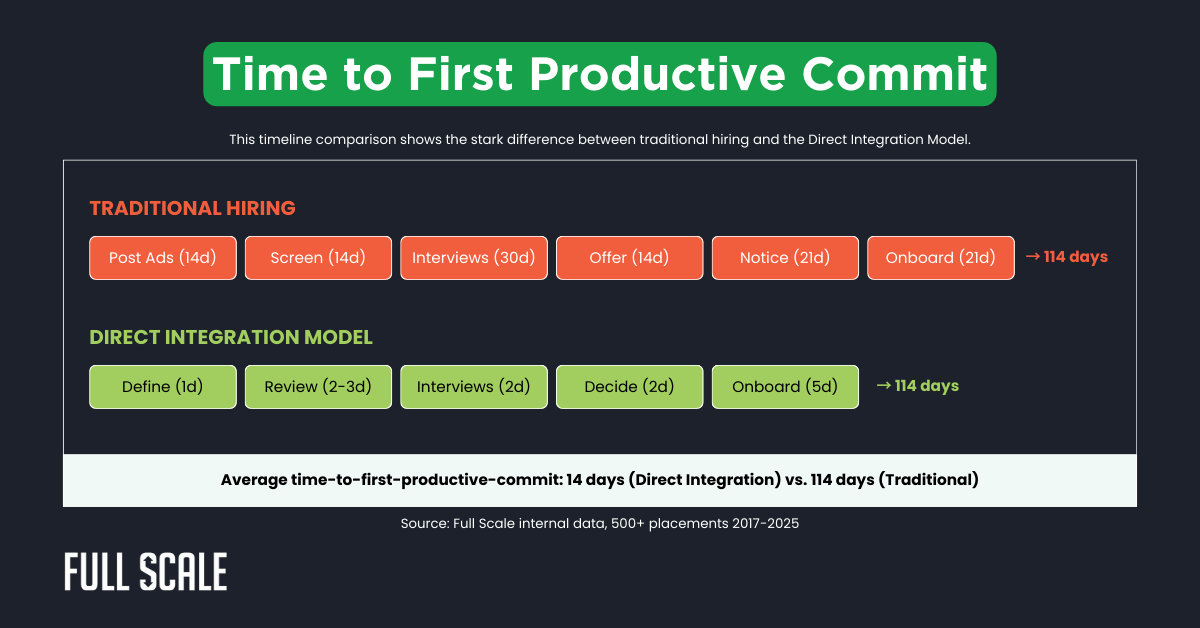 Time to First Productive Commit

This timeline comparison shows the stark difference between traditional hiring and the Direct Integration Model.

TRADITIONAL HIRING

Post Ads (14d) Screen (14d) Interviews (30d) Offer (14d) Notice (21d) Onboard (21d) → 114 days

DIRECT INTEGRATION MODEL

Define (1d) Review (2-3d) Interviews (2d) Decide (2d) Onboard (5d) → 114 days

Average time-to-first-productive-commit: 14 days (Direct Integration) vs. 114 days (Traditional)

Source: Full Scale internal data, 500+ placements 2017-2025

FULL SCALE